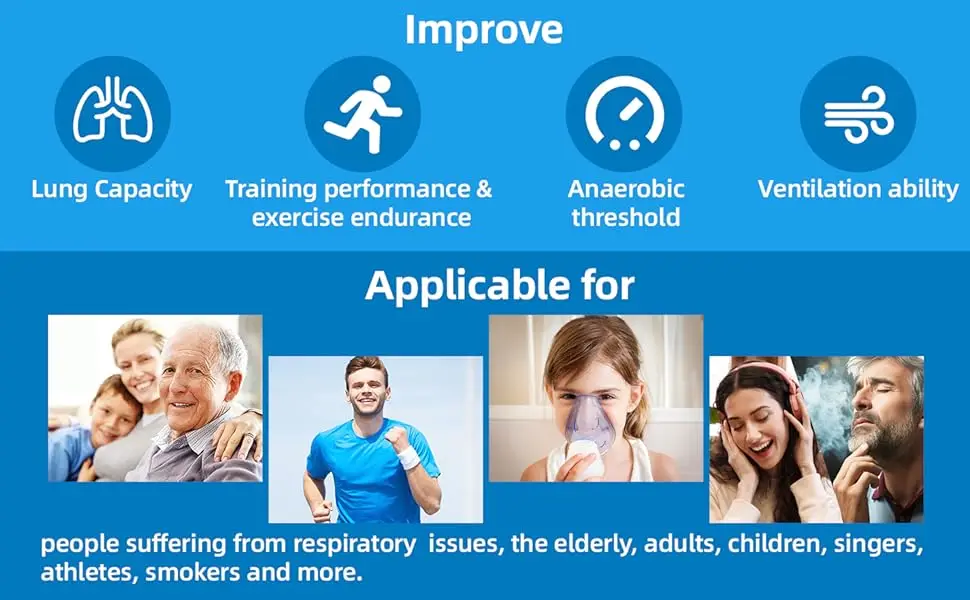 Improve

Lung Capacity

Training performance & exercise endurance

Anaerobic threshold

Ventilation ability

Applicable for

people suffering from respiratory issues, the elderly, adults, children, singers, athletes, smokers and more.